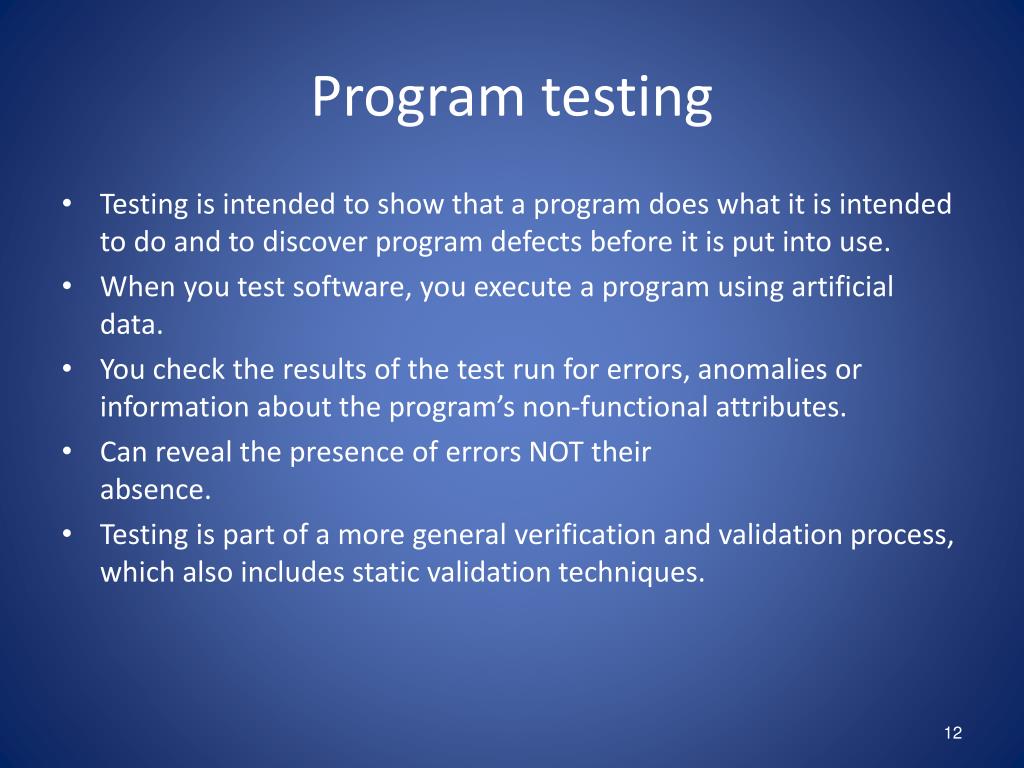 Program testing

• Testing is intended to show that a program does what it is intended to do and to discover program defects before it is put into use.
• When you test software, you execute a program using artificial data.
• You check the results of the test run for errors, anomalies or information about the program's non-functional attributes.
• Can reveal the presence of errors NOT their absence.
• Testing is part of a more general verification and validation process, which also includes static validation techniques.

12